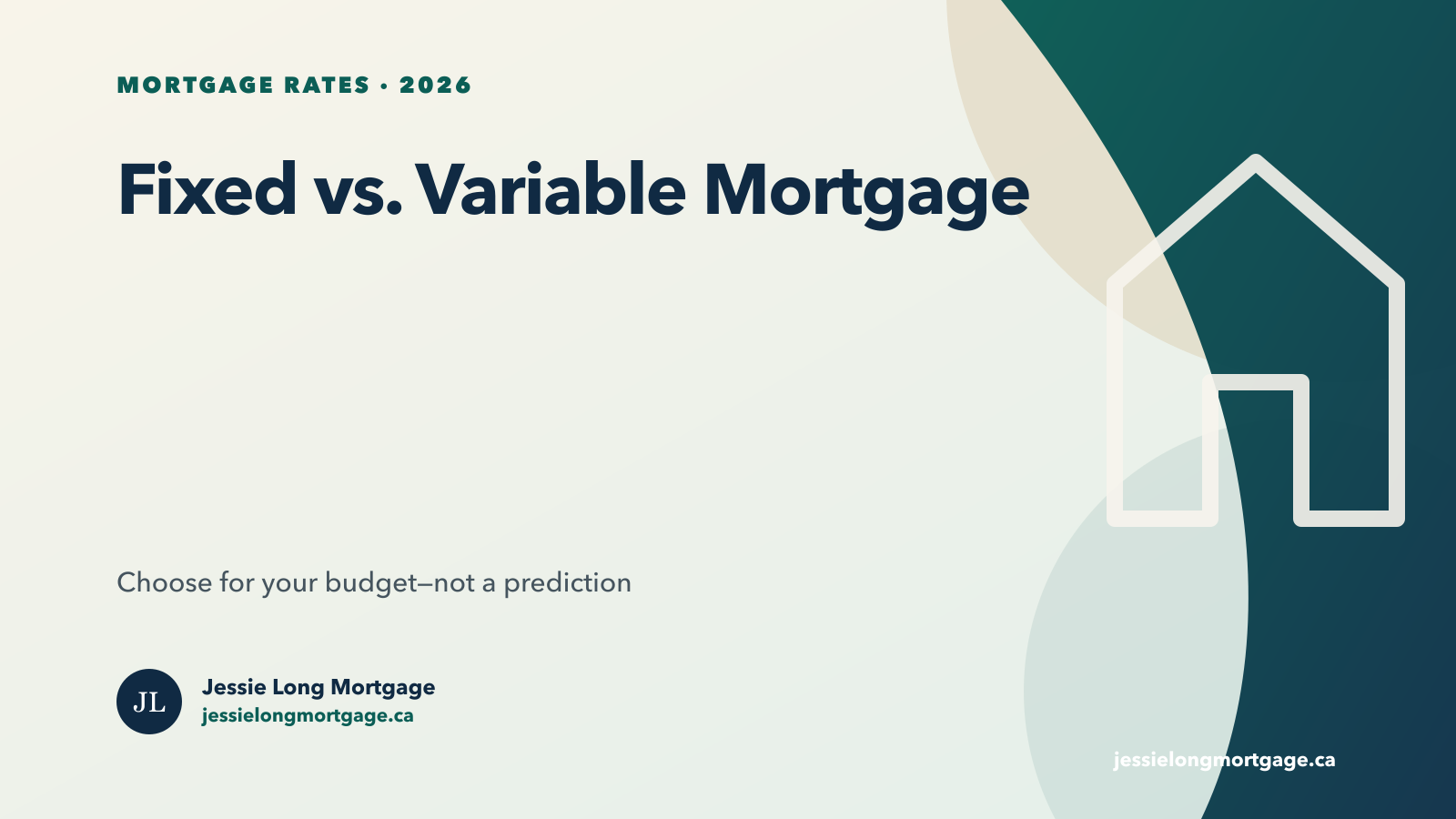 MORTGAGE RATES · 2026

Fixed vs. Variable Mortgage

Choose for your budget—not a prediction

JL

Jessie Long Mortgage
jessielongmortgage.ca

jessielongmortgage.ca